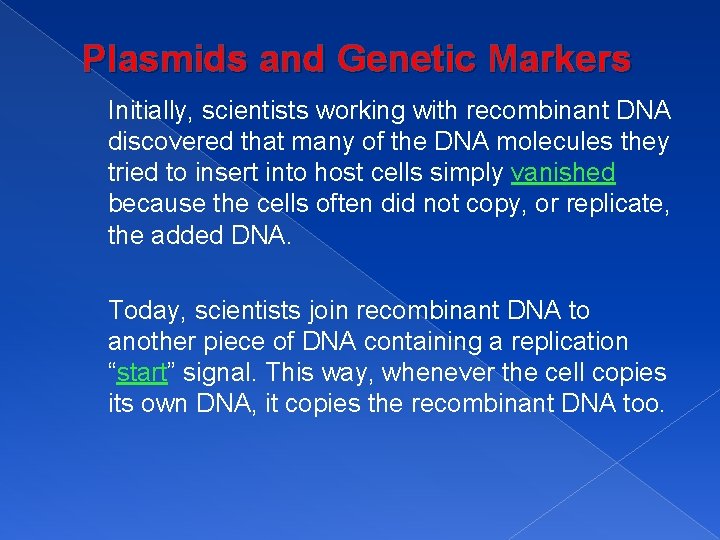 Plasmids and Genetic Markers

Initially, scientists working with recombinant DNA discovered that many of the DNA molecules they tried to insert into host cells simply vanished because the cells often did not copy, or replicate, the added DNA.

Today, scientists join recombinant DNA to another piece of DNA containing a replication “start” signal. This way, whenever the cell copies its own DNA, it copies the recombinant DNA too.